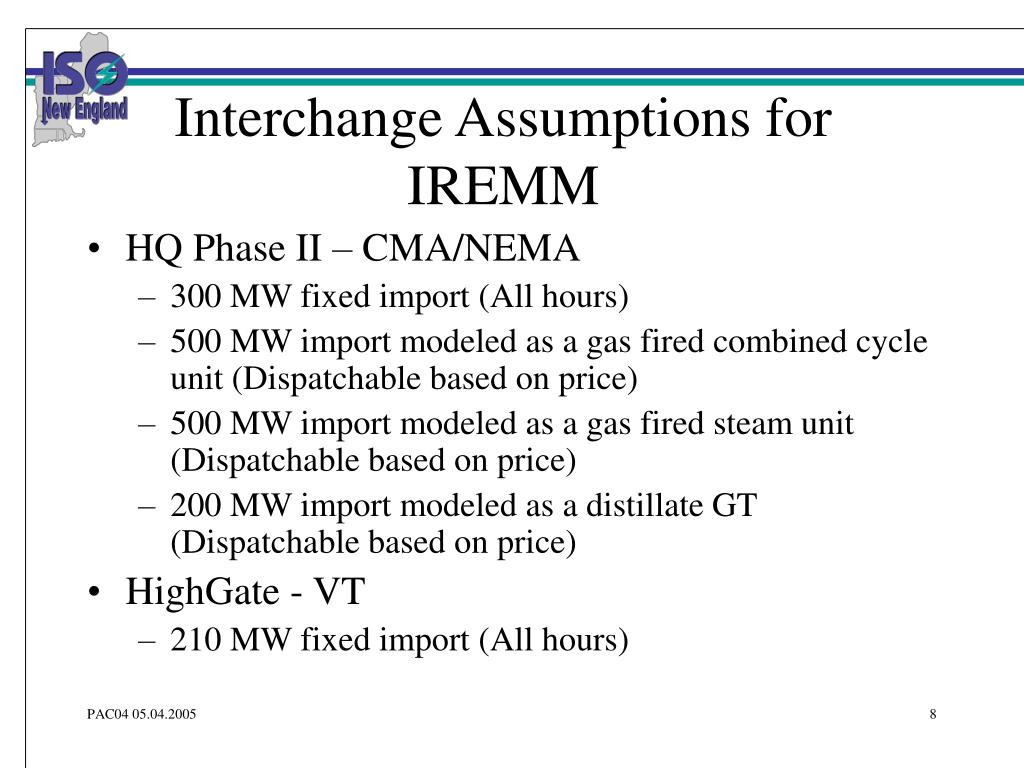 ISO New England

Interchange Assumptions for IREMM

• HQ Phase II – CMA/NEMA
– 300 MW fixed import (All hours)
– 500 MW import modeled as a gas fired combined cycle unit (Dispatchable based on price)
– 500 MW import modeled as a gas fired steam unit (Dispatchable based on price)
– 200 MW import modeled as a distillate GT (Dispatchable based on price)
• HighGate - VT
– 210 MW fixed import (All hours)

PAC04 05.04.2005

8